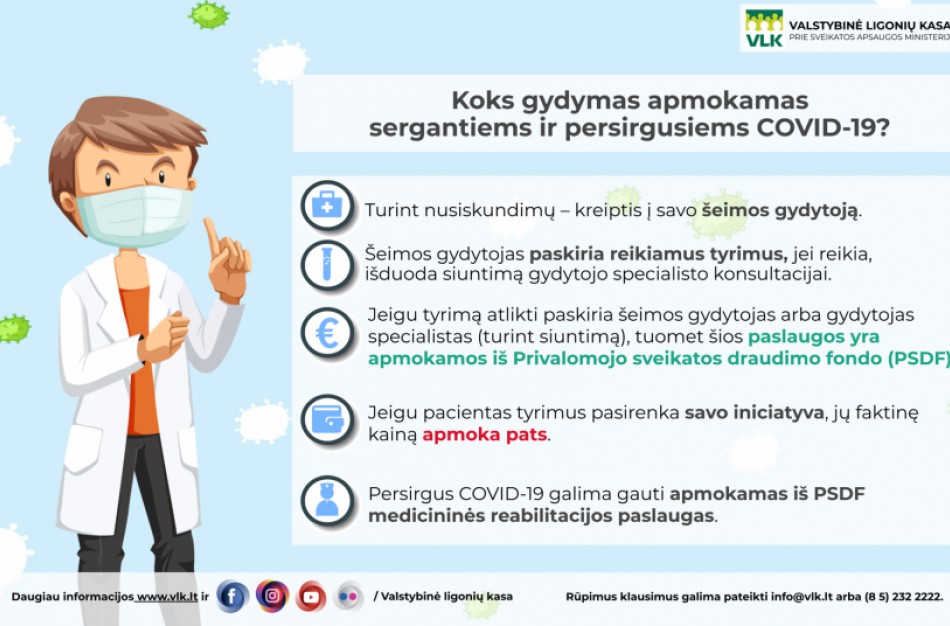 VLK VALSTYBINĖ LIGONIŲ KASA
PRIE SVEIKATOS APSAUGOS MINISTERIJ

Koks gydymas apmokamas sergantiems ir persirgusiems COVID-19?

Turint nusiskundimų – kreiptis į savo šeimos gydytoją.

Šeimos gydytojas paskiria reikiamus tyrimus, jei reikia, išduoda siuntimą gydytojo specialisto konsultacijai.

Jeigu tyrimą atlikti paskiria šeimos gydytojas arba gydytojas specialistas (turint siuntimą), tuomet šios paslaugos yra apmokamos iš Privalomojo sveikatos draudimo fondo (PSDF)

Jeigu pacientas tyrimus pasirenka savo iniciatyva, jų faktinę kainą apmoka pats.

Persirgus COVID-19 galima gauti apmokamas iš PSDF medicininės reabilitacijos paslaugas.

Daugiau informacijos www.vlk.lt ir / Valstybinė ligonių kasa

Rūpimus klausimus galima pateikti info@vlk.lt arba (8 5) 232 2222.